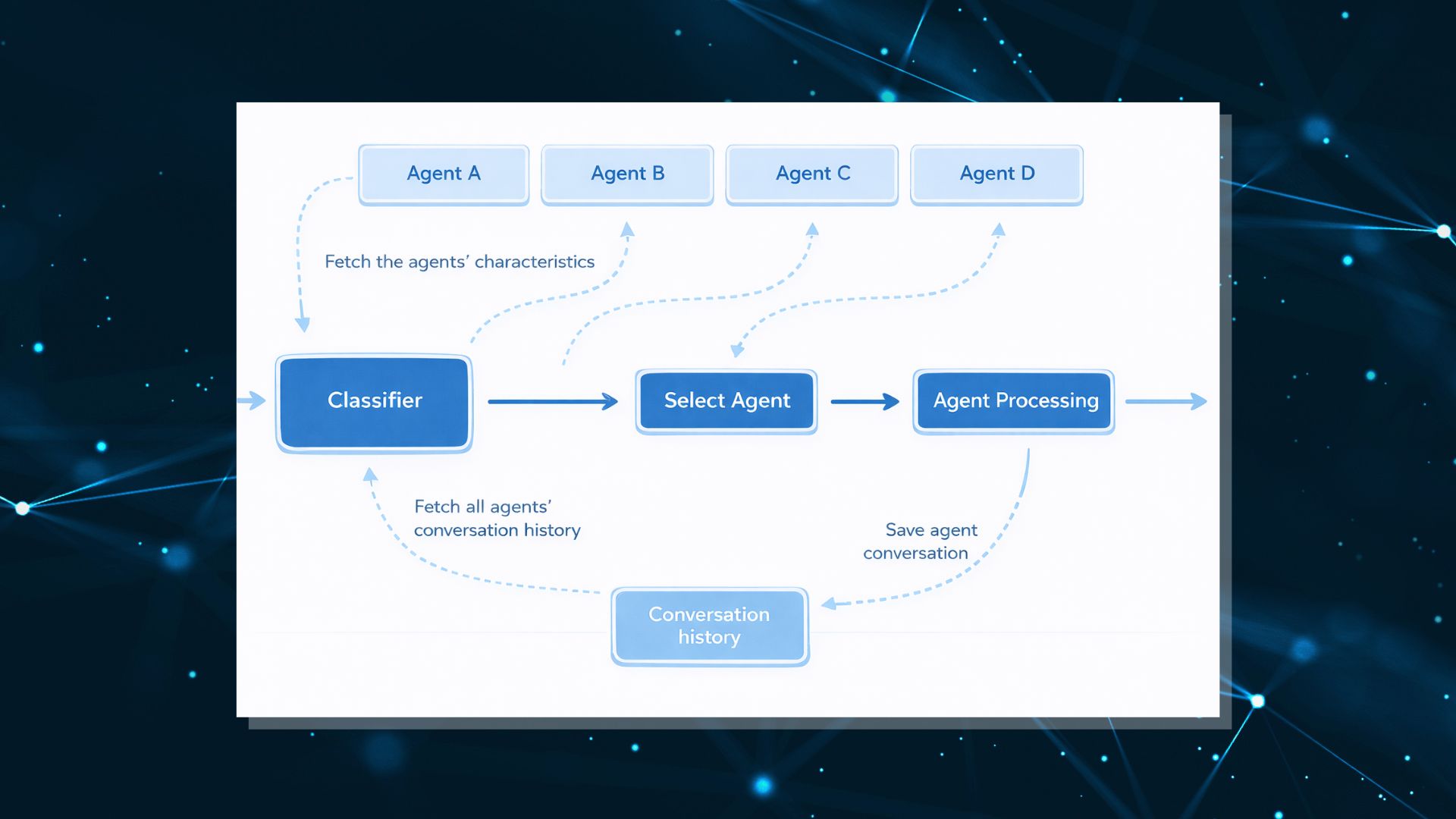 Agent A

Agent B

Agent C

Agent D

Fetch the agents' characteristics

Classifier

Select Agent

Agent Processing

Fetch all agents' conversation history

Save agent conversation

Conversation history